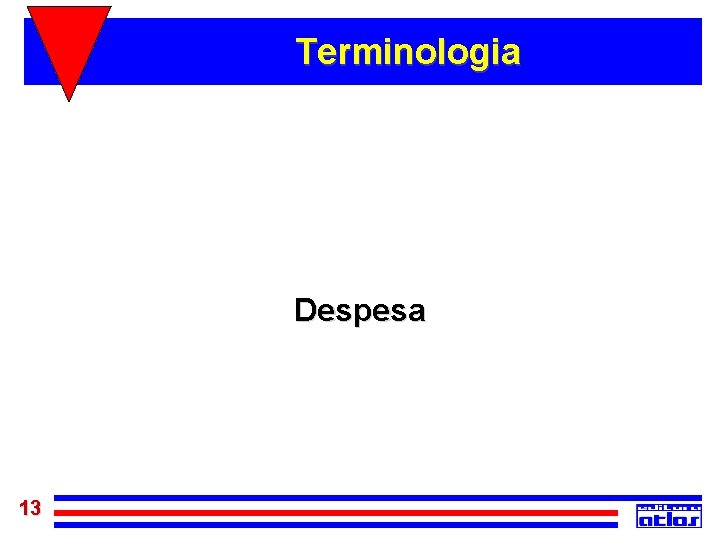 Terminologia

Despesa

13

editora
atlas